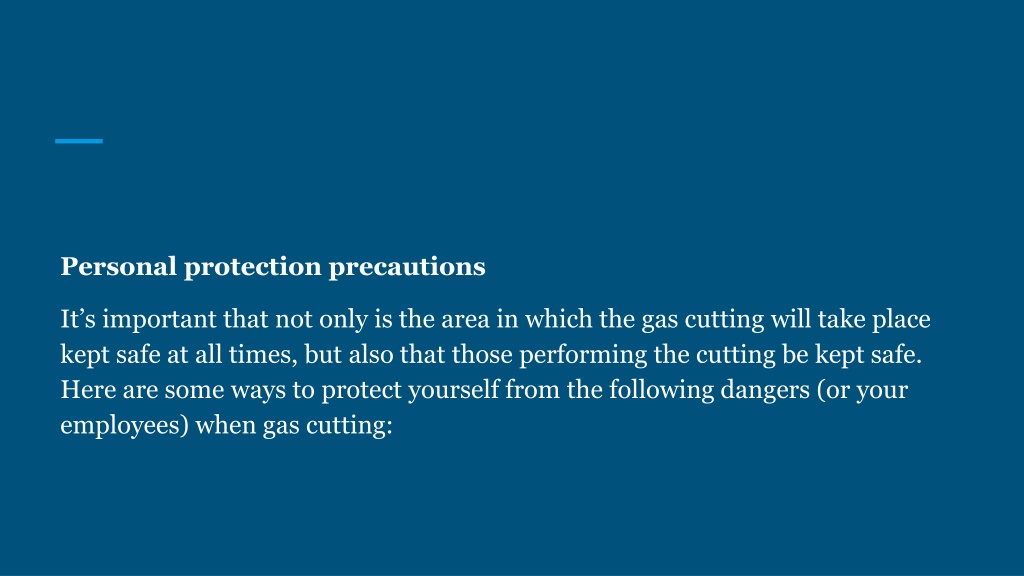 Personal protection precautions

It’s important that not only is the area in which the gas cutting will take place kept safe at all times, but also that those performing the cutting be kept safe. Here are some ways to protect yourself from the following dangers (or your employees) when gas cutting: